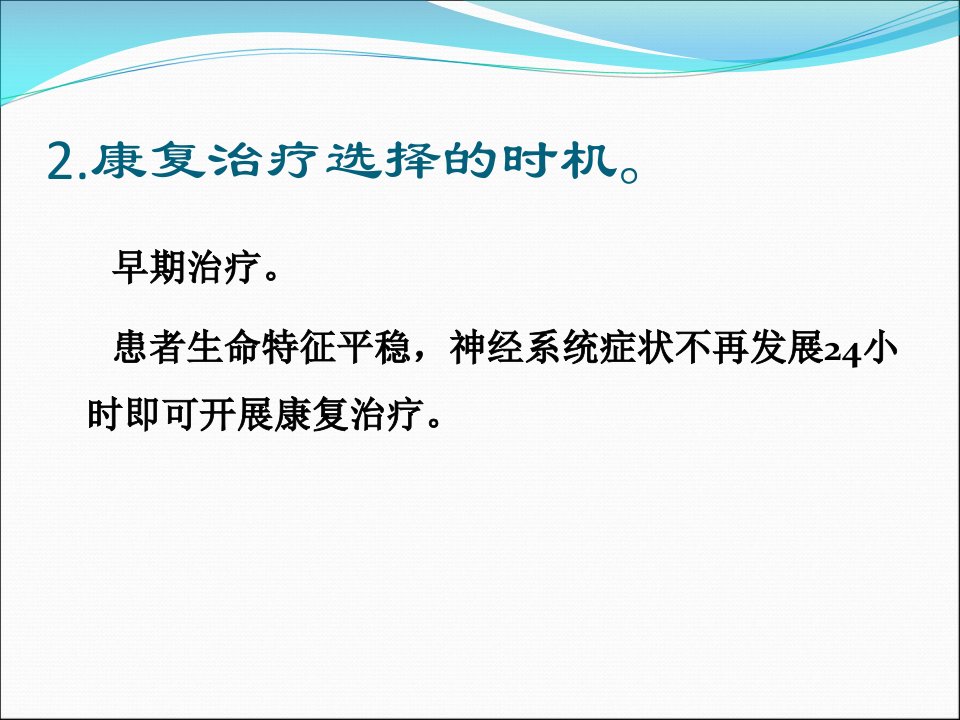 2.康复治疗选择的时机。

早期治疗。

患者生命特征平稳，神经系统症状不再发展24小时即可开展康复治疗。